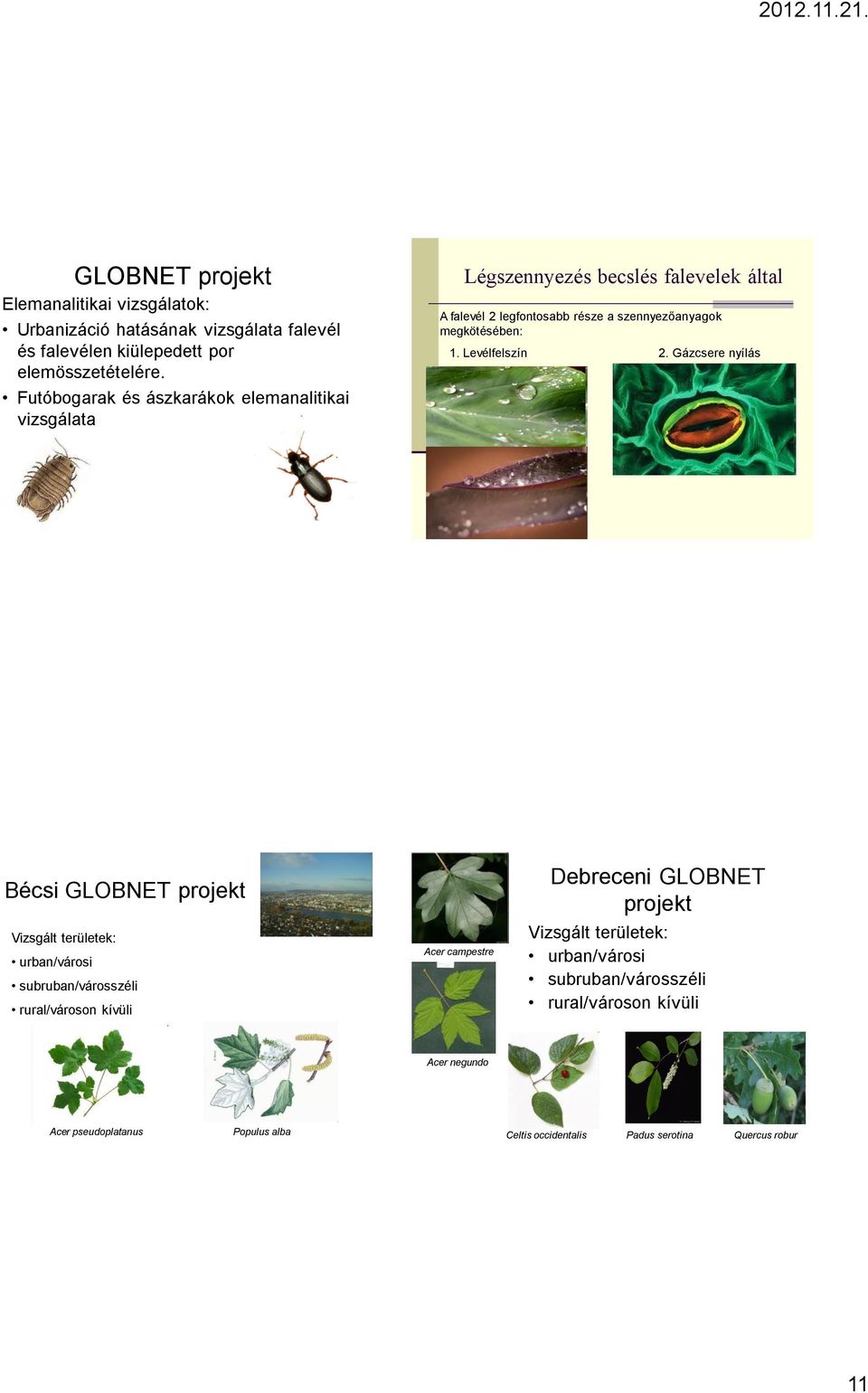 2012.11.21.

GLOBNET projekt

Elemanalitikai vizsgálatok:

• Urbanizáció hatásának vizsgálata falevél és falevélen kiülepedett por elemösszetételére.

• Futóbogarak és ászkarákok elemanalitikai vizsgálata

Légszennyezés becslés falevelek által

A falevél 2 legfontosabb része a szennyezőanyagok megkötésében:

1. Levélfelszín

2. Gázcsere nyílás

Bécsi GLOBNET projekt

Vizsgált területek:

• urban/városi

• subruban/városszéli

• rural/városon kívüli

Acer pseudoplatanus

Populus alba

Acer campestre

Acer negundo

Debreceni GLOBNET projekt

Vizsgált területek:

• urban/városi

• subruban/városszéli

• rural/városon kívüli

Celtis occidentalis

Padus serotina

Quercus robur

11